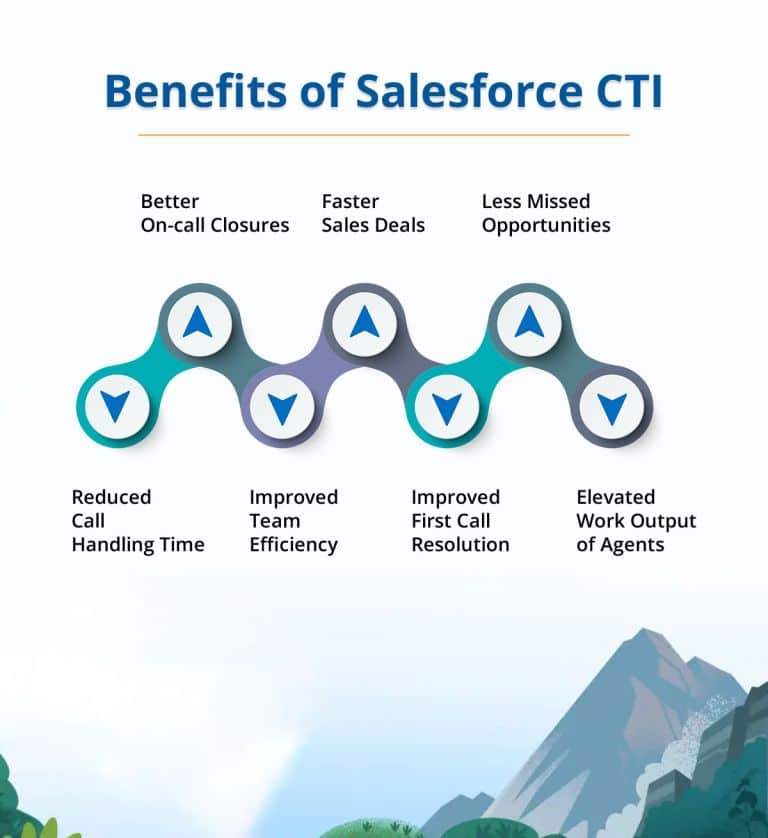 Benefits of Salesforce CTI

Better On-call Closures

Faster Sales Deals

Less Missed Opportunities

Reduced Call Handling Time

Improved Team Efficiency

Improved First Call Resolution

Elevated Work Output of Agents